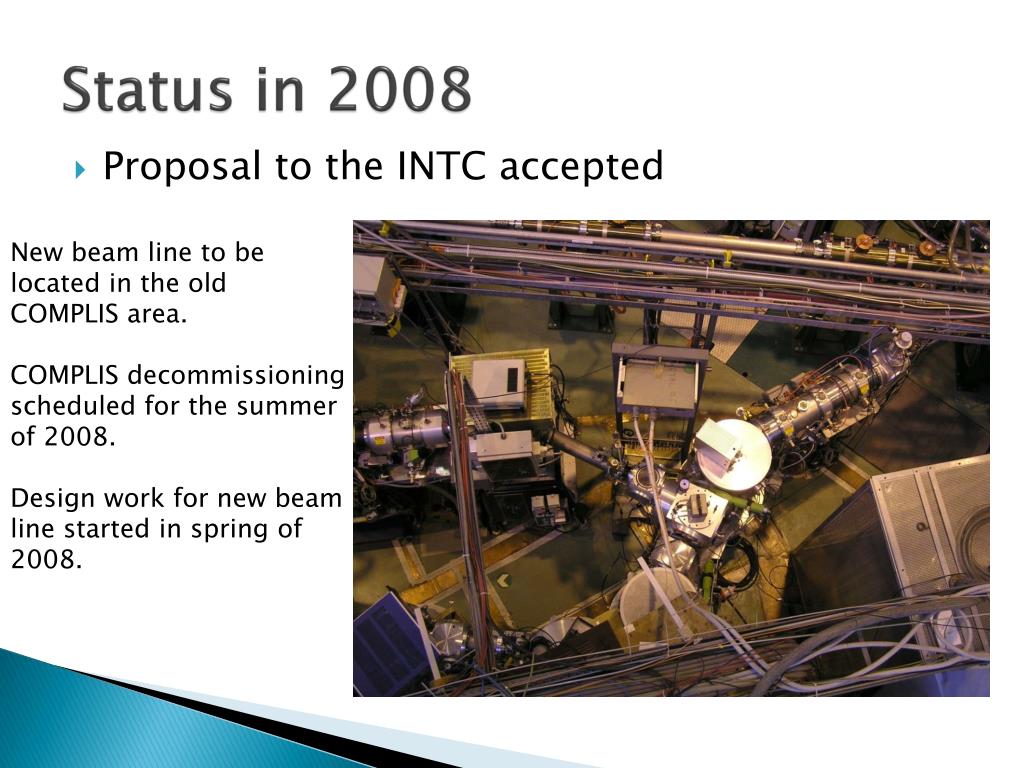 Status in 2008

Proposal to the INTC accepted

New beam line to be located in the old COMPLIS area.

COMPLIS decommissioning scheduled for the summer of 2008.

Design work for new beam line started in spring of 2008.